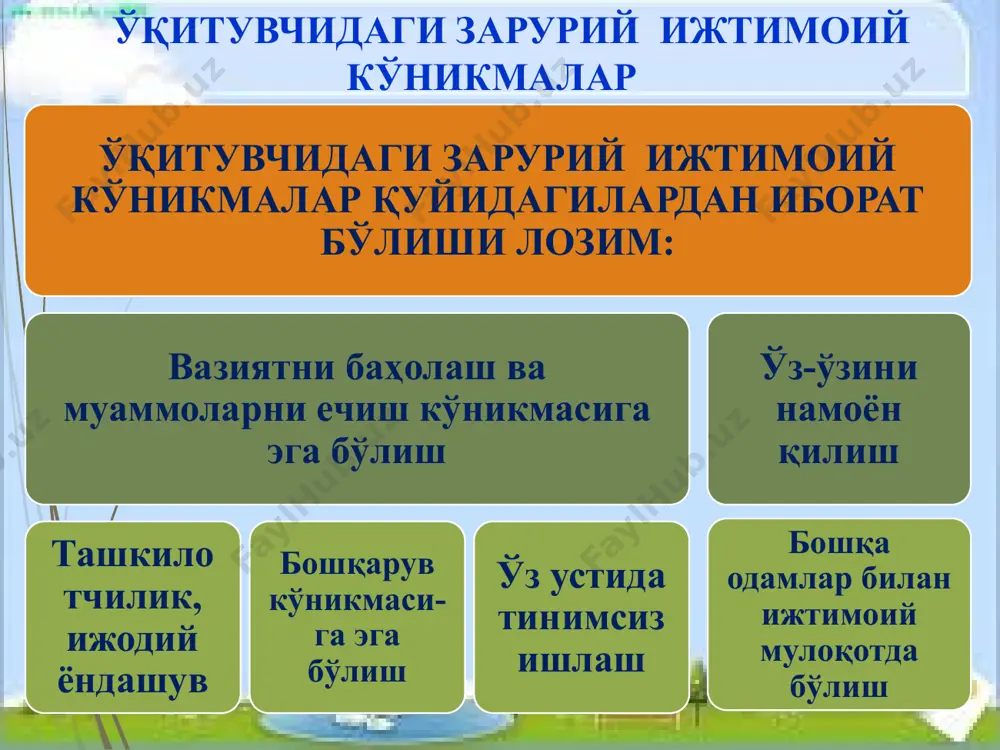 ЎҚИТУВЧИДАГИ ЗАРУРИЙ ИЖТИМОИЙ КЎНИКМАЛАР

ЎҚИТУВЧИДАГИ ЗАРУРИЙ ИЖТИМОИЙ КЎНИКМАЛАР ҚУЙИДАГИЛАРДАН ИБОРАТ БЎЛИШИ ЛОЗИМ:

Вазиятни баҳолаш ва муаммоларни ечиш кўникмасига эга бўлиш

Ўз-ўзини намоён қилиш

Ташкилотчилик, ижодий ёндашув

Бошқарув кўникмасига эга бўлиш

Ўз устида тинимсиз ишлаш

Бошқа одамлар билан ижтимоий мулоқотда бўлиш

FaylHub.uz